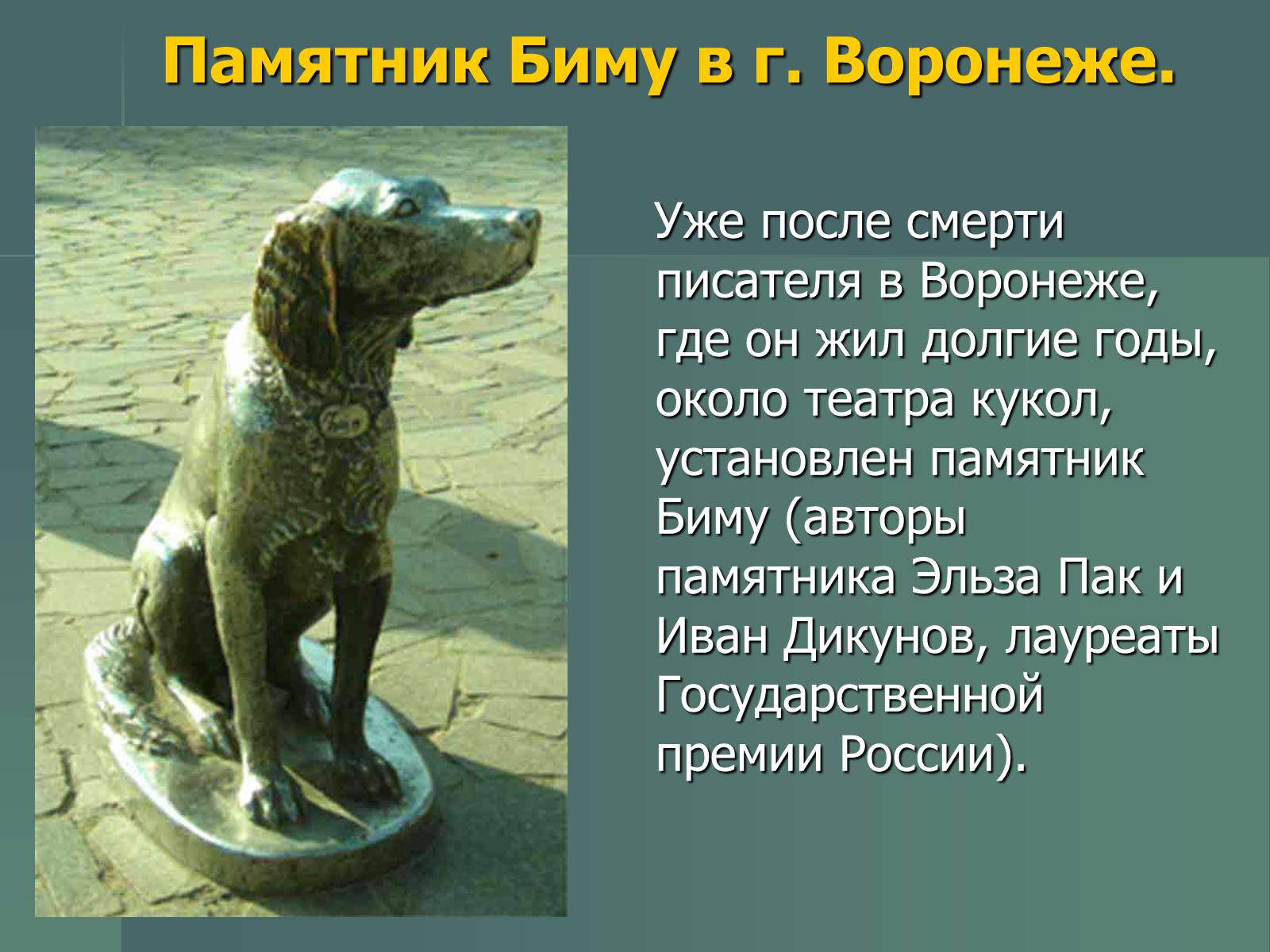 Памятник Биму в г. Воронеже.

Уже после смерти писателя в Воронеже, где он жил долгие годы, около театра кукол, установлен памятник Биму (авторы памятника Эльза Пак и Иван Дикунов, лауреаты Государственной премии России).